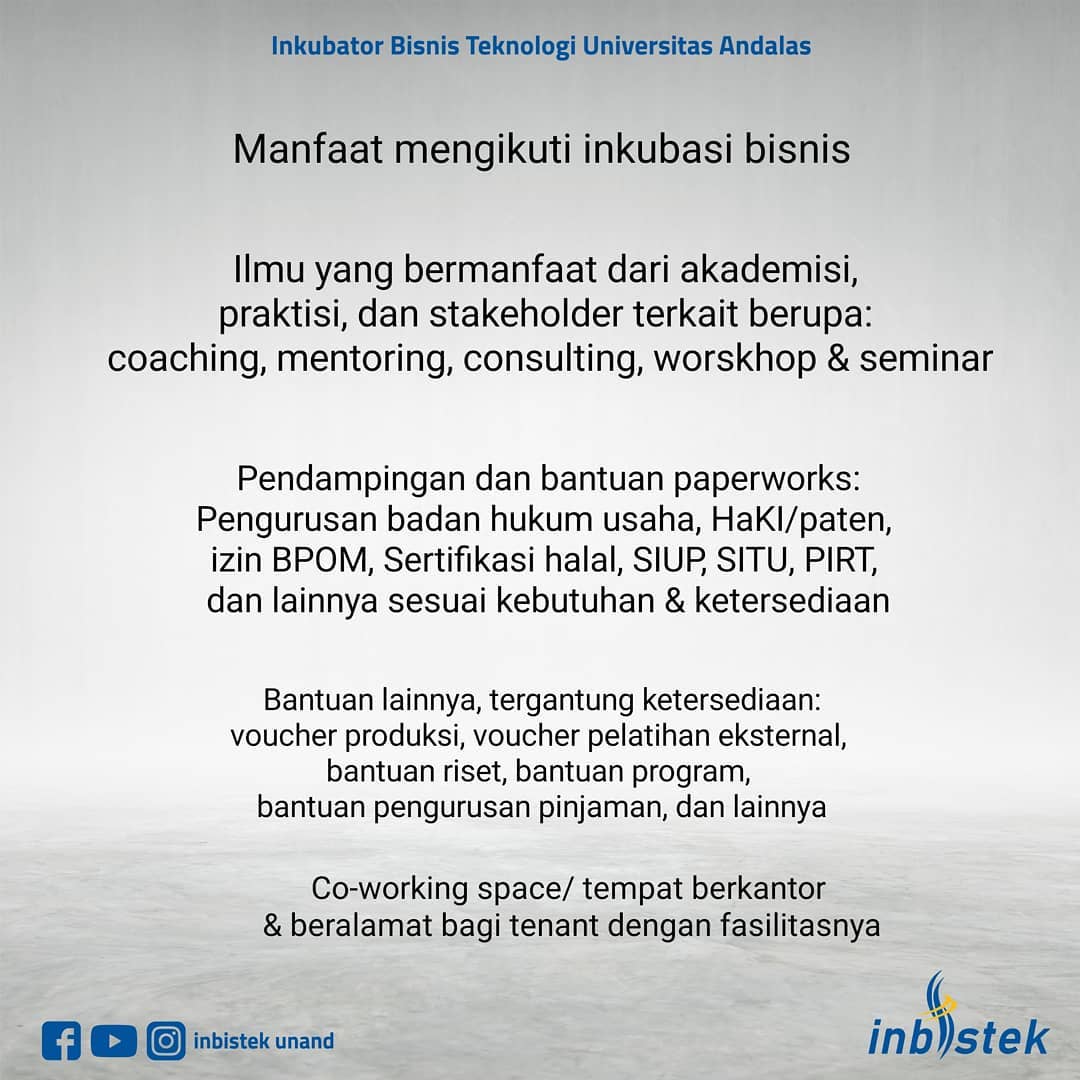 Inkubator Bisnis Teknologi Universitas Andalas

Manfaat mengikuti inkubasi bisnis

Ilmu yang bermanfaat dari akademisi, praktisi, dan stakeholder terkait berupa: coaching, mentoring, consulting, worskhop & seminar

Pendampingan dan bantuan paperworks: Pengurusan badan hukum usaha, HaKI/paten, izin BPOM, Sertifikasi halal, SIUP, SITU, PIRT, dan lainnya sesuai kebutuhan & ketersediaan

Bantuan lainnya, tergantung ketersediaan: voucher produksi, voucher pelatihan eksternal, bantuan riset, bantuan program, bantuan pengurusan pinjaman, dan lainnya

Co-working space/ tempat berkantor & beralamat bagi tenant dengan fasilitasnya

inbistek unand

inbistek